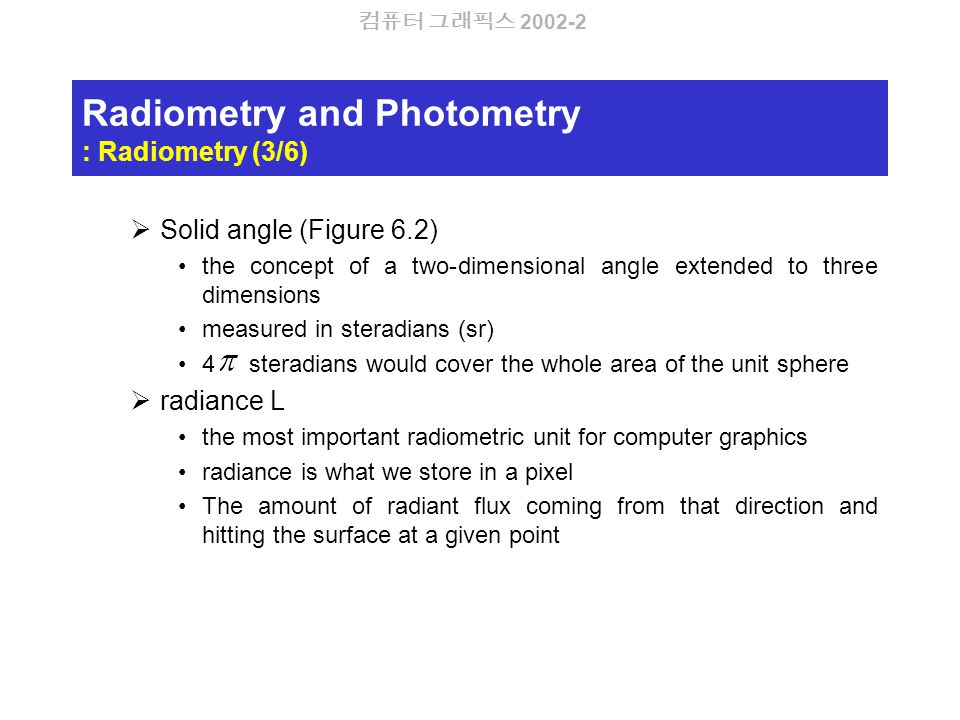 컴퓨터 그래픽스 2002-2

Radiometry and Photometry
: Radiometry (3/6)

➢ Solid angle (Figure 6.2)
• the concept of a two-dimensional angle extended to three dimensions
• measured in steradians (sr)
• $4\pi$ steradians would cover the whole area of the unit sphere

➢ radiance L
• the most important radiometric unit for computer graphics
• radiance is what we store in a pixel
• The amount of radiant flux coming from that direction and hitting the surface at a given point